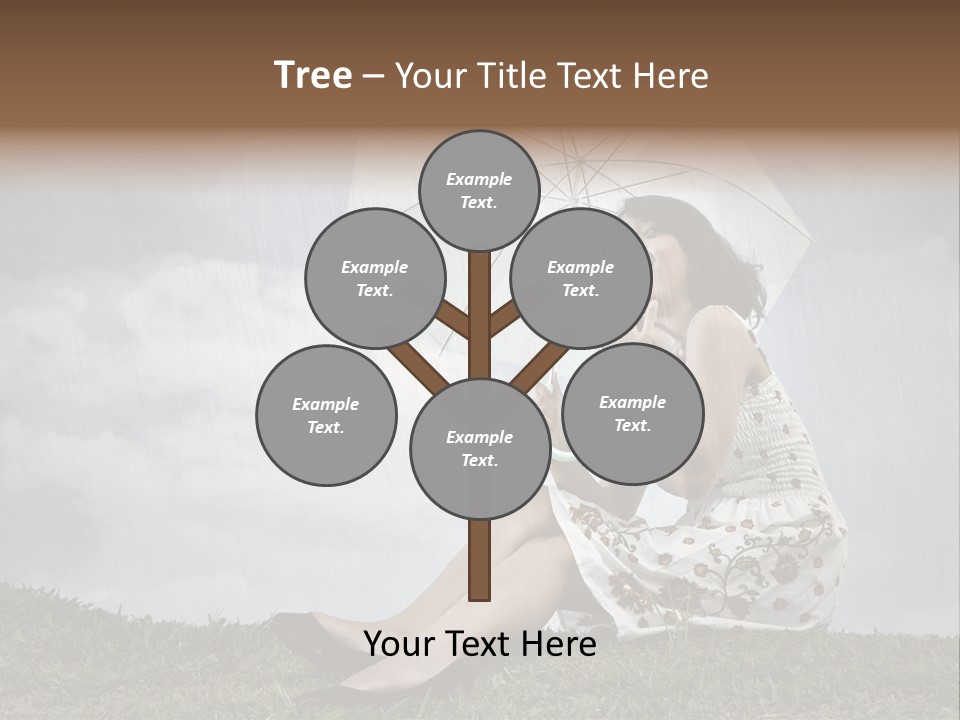 Tree – Your Title Text Here

Example Text.

Example Text.

Example Text.

Example Text.

Example Text.

Example Text.

Your Text Here